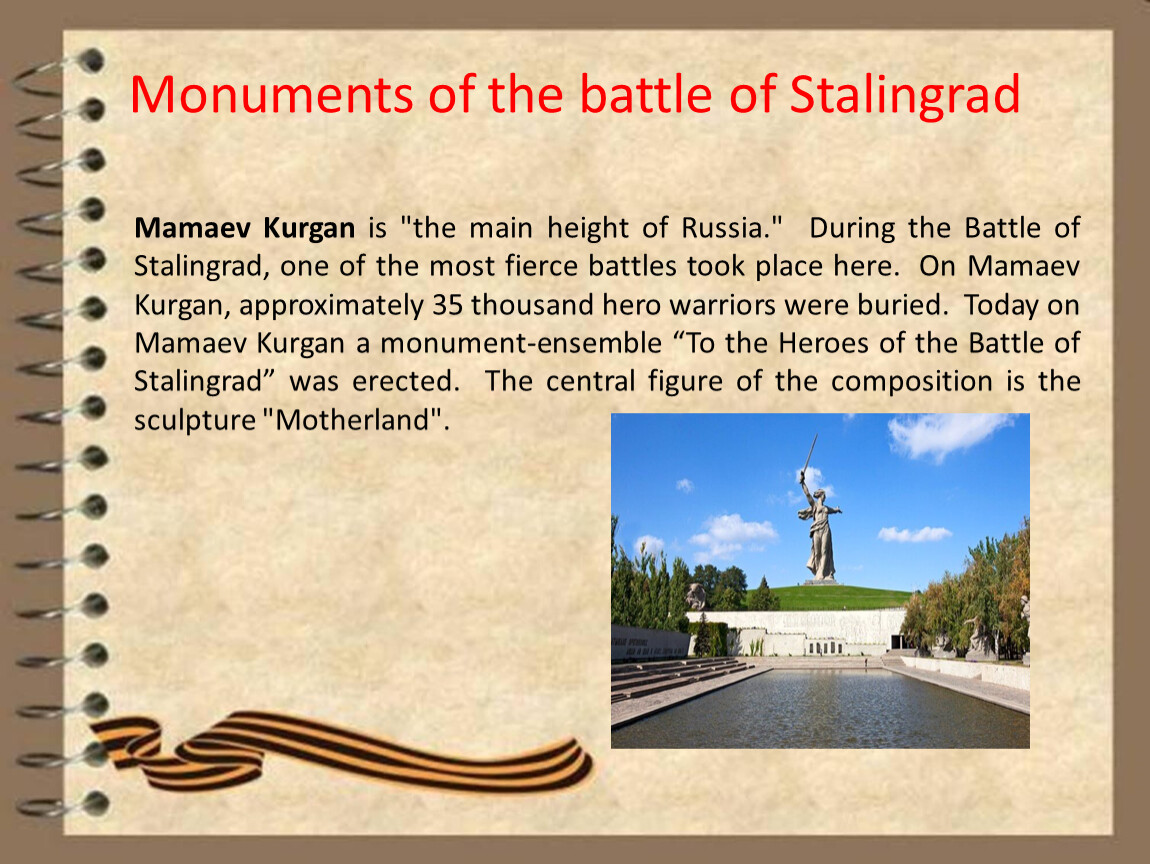 Monuments of the battle of Stalingrad

Mamaev Kurgan is "the main height of Russia." During the Battle of Stalingrad, one of the most fierce battles took place here. On Mamaev Kurgan, approximately 35 thousand hero warriors were buried. Today on Mamaev Kurgan a monument-ensemble “To the Heroes of the Battle of Stalingrad” was erected. The central figure of the composition is the sculpture "Motherland".